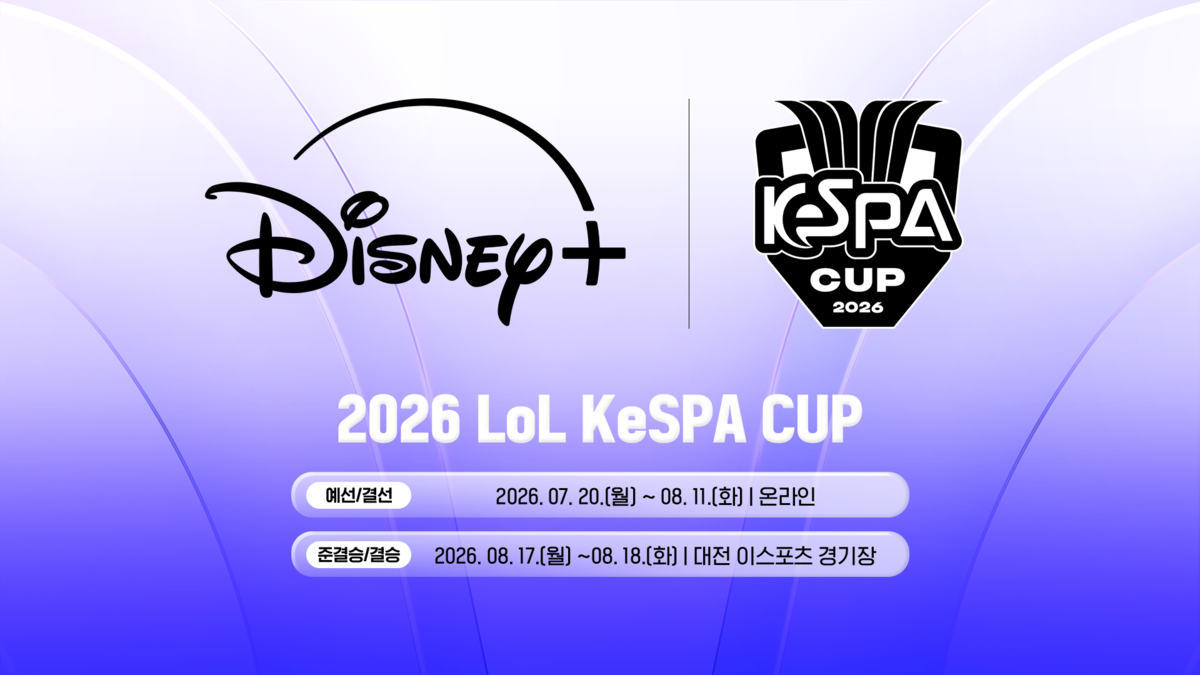 Disney+

KeSPA CUP 2026

2026 LoL KeSPA CUP

예선/결선 2026. 07. 20.(월) ~ 08. 11.(화) | 온라인

준결승/결승 2026. 08. 17.(월) ~08. 18.(화) | 대전 이스포츠 경기장